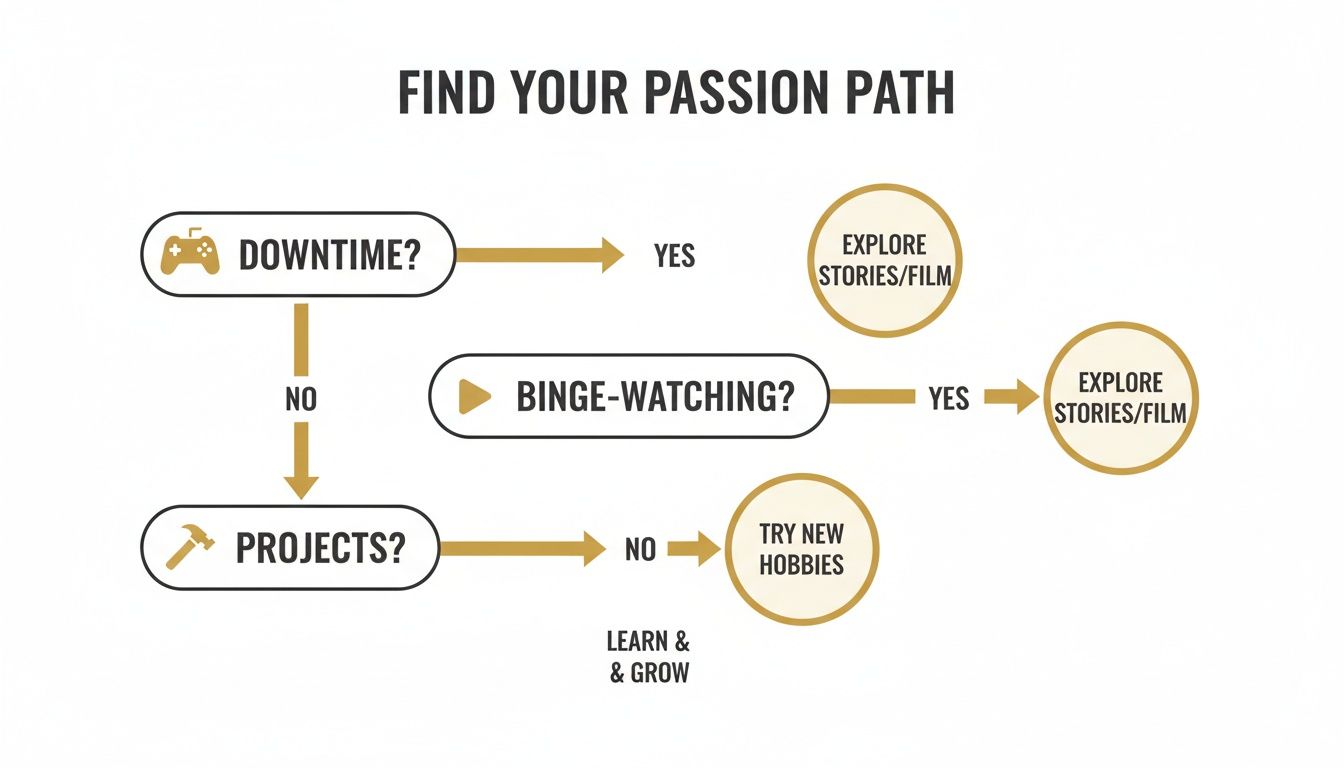 FIND YOUR PASSION PATH

DOWNTIME?

YES

EXPLORE STORIES/FILM

NO

BINGE-WATCHING?

YES

EXPLORE STORIES/FILM

PROJECTS?

NO

TRY NEW HOBBIES

LEARN & & GROW